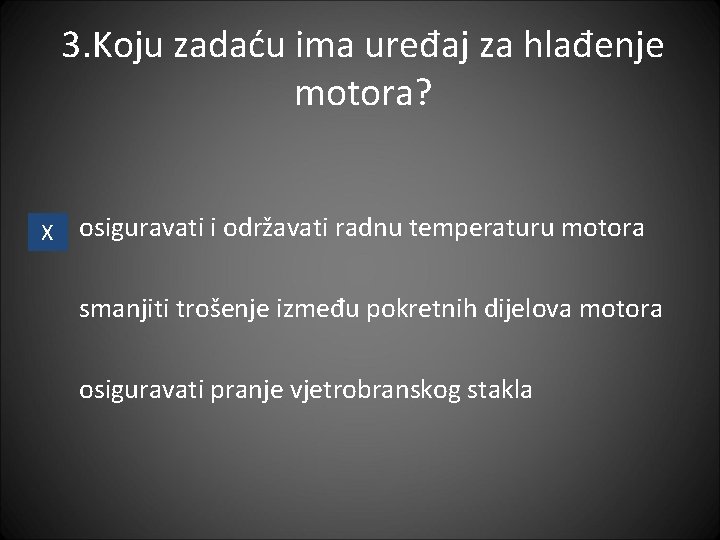 3.Koju zadaću ima uređaj za hlađenje motora?

X osiguravati i održavati radnu temperaturu motora

smanjiti trošenje između pokretnih dijelova motora

osiguravati pranje vjetrobranskog stakla